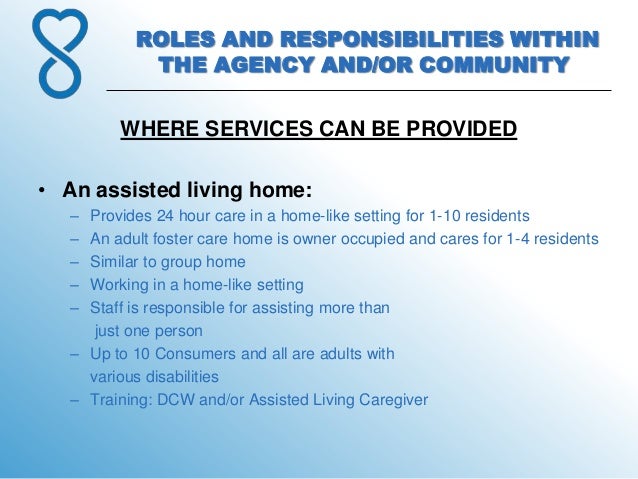 ROLES AND RESPONSIBILITIES WITHIN THE AGENCY AND/OR COMMUNITY

WHERE SERVICES CAN BE PROVIDED

• An assisted living home:
– Provides 24 hour care in a home-like setting for 1-10 residents
– An adult foster care home is owner occupied and cares for 1-4 residents
– Similar to group home
– Working in a home-like setting
– Staff is responsible for assisting more than just one person
– Up to 10 Consumers and all are adults with various disabilities
– Training: DCW and/or Assisted Living Caregiver